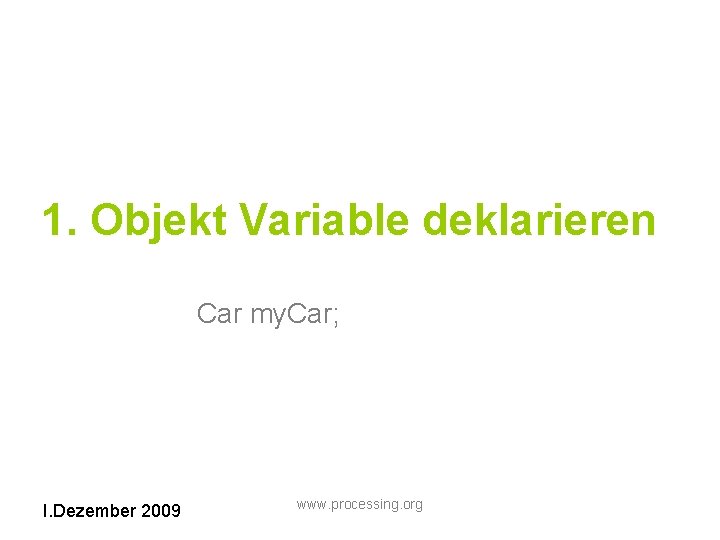 1. Objekt Variable deklarieren

Car myCar;

I.Dezember 2009

www.processing.org